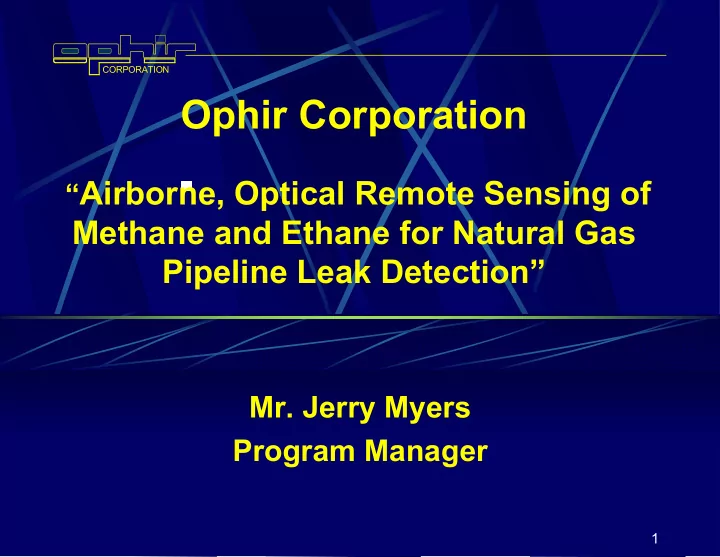 ophir
CORPORATION

Ophir Corporation

“Airborne, Optical Remote Sensing of Methane and Ethane for Natural Gas Pipeline Leak Detection”

Mr. Jerry Myers
Program Manager

1